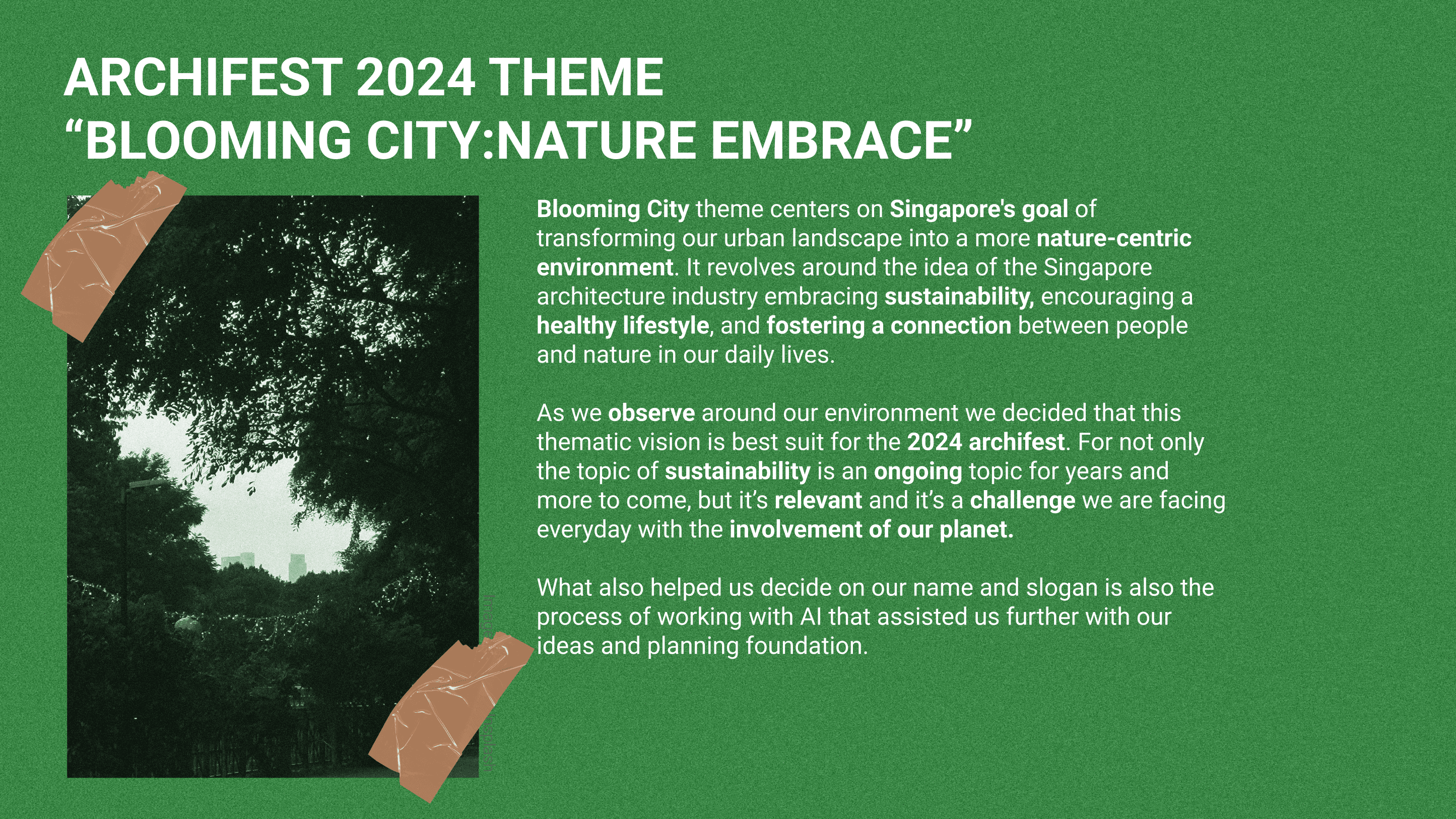 ARCHIFEST 2024 THEME
“BLOOMING CITY:NATURE EMBRACE”

Blooming City theme centers on Singapore's goal of transforming our urban landscape into a more nature-centric environment. It revolves around the idea of the Singapore architecture industry embracing sustainability, encouraging a healthy lifestyle, and fostering a connection between people and nature in our daily lives.

As we observe around our environment we decided that this thematic vision is best suit for the 2024 archifest. For not only the topic of sustainability is an ongoing topic for years and more to come, but it’s relevant and it’s a challenge we are facing everyday with the involvement of our planet.

What also helped us decide on our name and slogan is also the process of working with AI that assisted us further with our ideas and planning foundation.